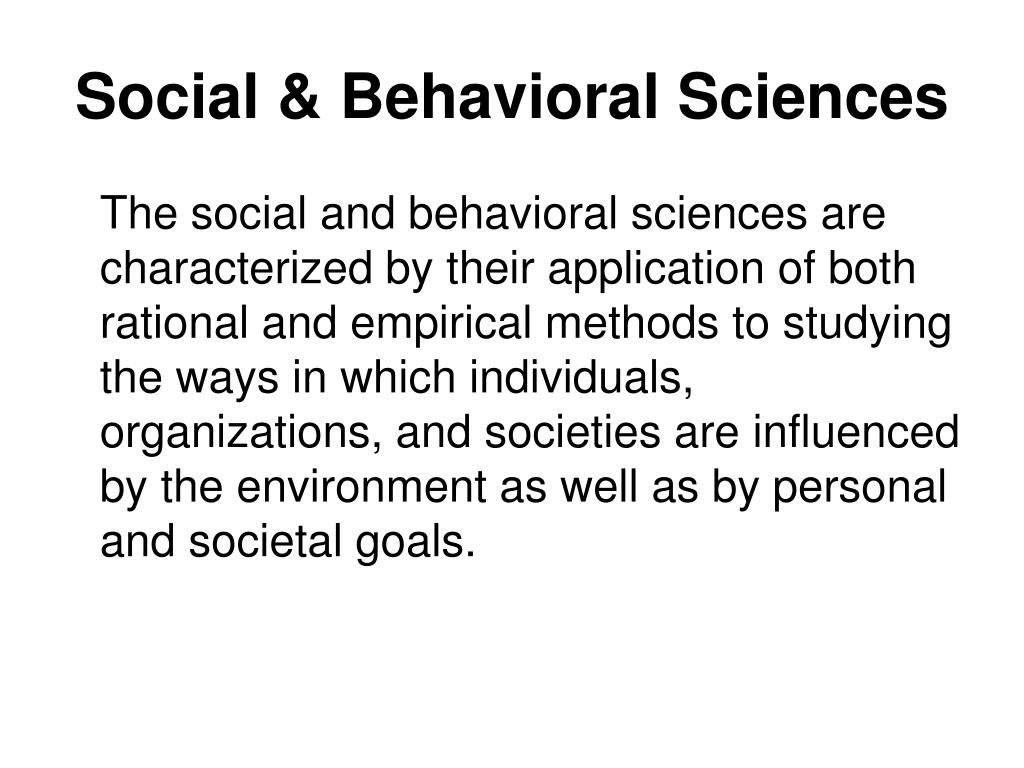 Social & Behavioral Sciences

The social and behavioral sciences are characterized by their application of both rational and empirical methods to studying the ways in which individuals, organizations, and societies are influenced by the environment as well as by personal and societal goals.